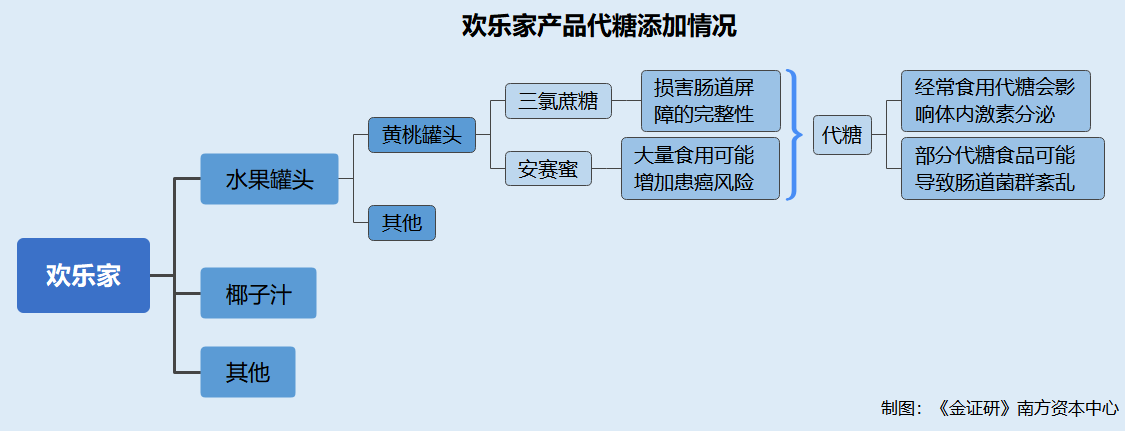 欢乐家产品代糖添加情况

欢乐家

水果罐头

椰子汁

其他

黄桃罐头

其他

三氯蔗糖

安赛蜜

损害肠道屏障的完整性

大量食用可能增加患癌风险

代糖

经常食用代糖会影响体内激素分泌

部分代糖食品可能导致肠道菌群紊乱

制图：《金证研》南方资本中心